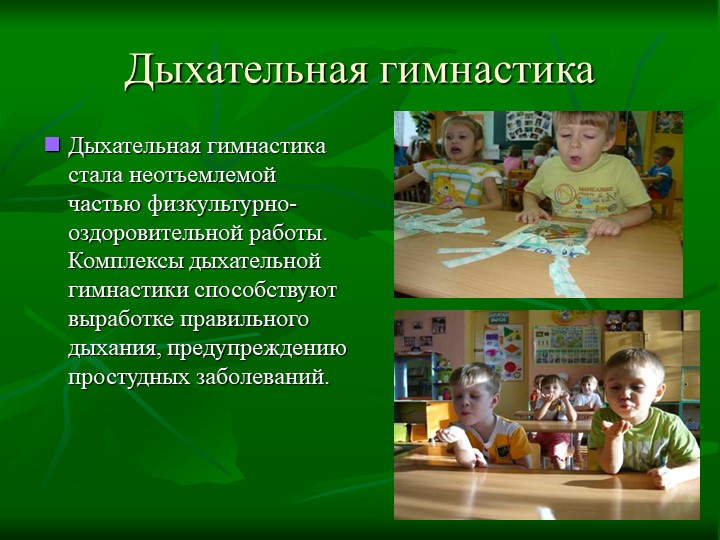 Дыхательная гимнастика

Дыхательная гимнастика стала неотъемлемой частью физкультурно-оздоровительной работы. Комплексы дыхательной гимнастики способствуют выработке правильного дыхания, предупреждению простудных заболеваний.